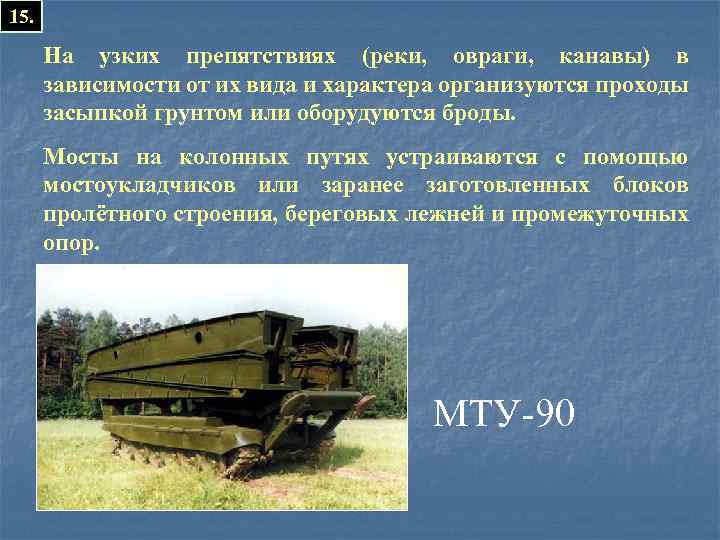 15.

На узких препятствиях (реки, овраги, канавы) в зависимости от их вида и характера организуются проходы засыпкой грунтом или оборудуются броды.

Мосты на колонных путях устраиваются с помощью мостоукладчиков или заранее заготовленных блоков пролётного строения, береговых лежней и промежуточных опор.

МТУ-90